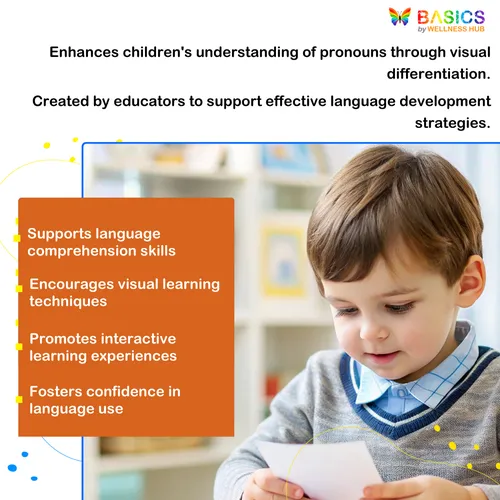 BASICS
by WELLNESS HUB

Enhances children's understanding of pronouns through visual differentiation.

Created by educators to support effective language development strategies.

Supports language comprehension skills

Encourages visual learning techniques

Promotes interactive learning experiences

Fosters confidence in language use